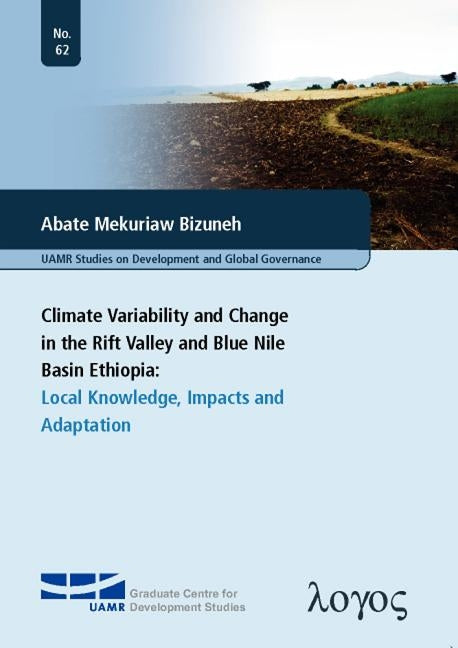 No. 62

Abate Mekuriaw Bizuneh

UAMR Studies on Development and Global Governance

Climate Variability and Change in the Rift Valley and Blue Nile Basin Ethiopia:
Local Knowledge, Impacts and Adaptation

UAMR Graduate Centre for Development Studies

λογος